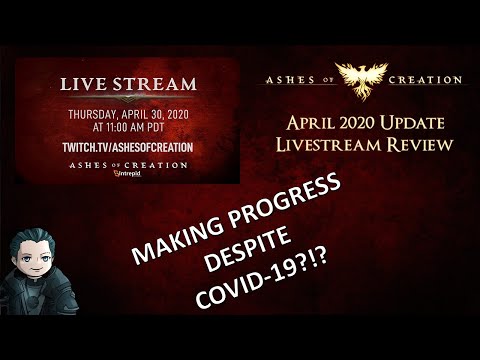 LIVE STREAM
THURSDAY, APRIL 30, 2020
AT 11:00 AM PDT
TWITCH.TV/ASHESOFCREATION
ASHES OF CREATION
Intrepid

ASHES OF CREATION

APRIL 2020 UPDATE
LIVESTREAM REVIEW

MAKING PROGRESS
DESPITE
COVID-19?!?